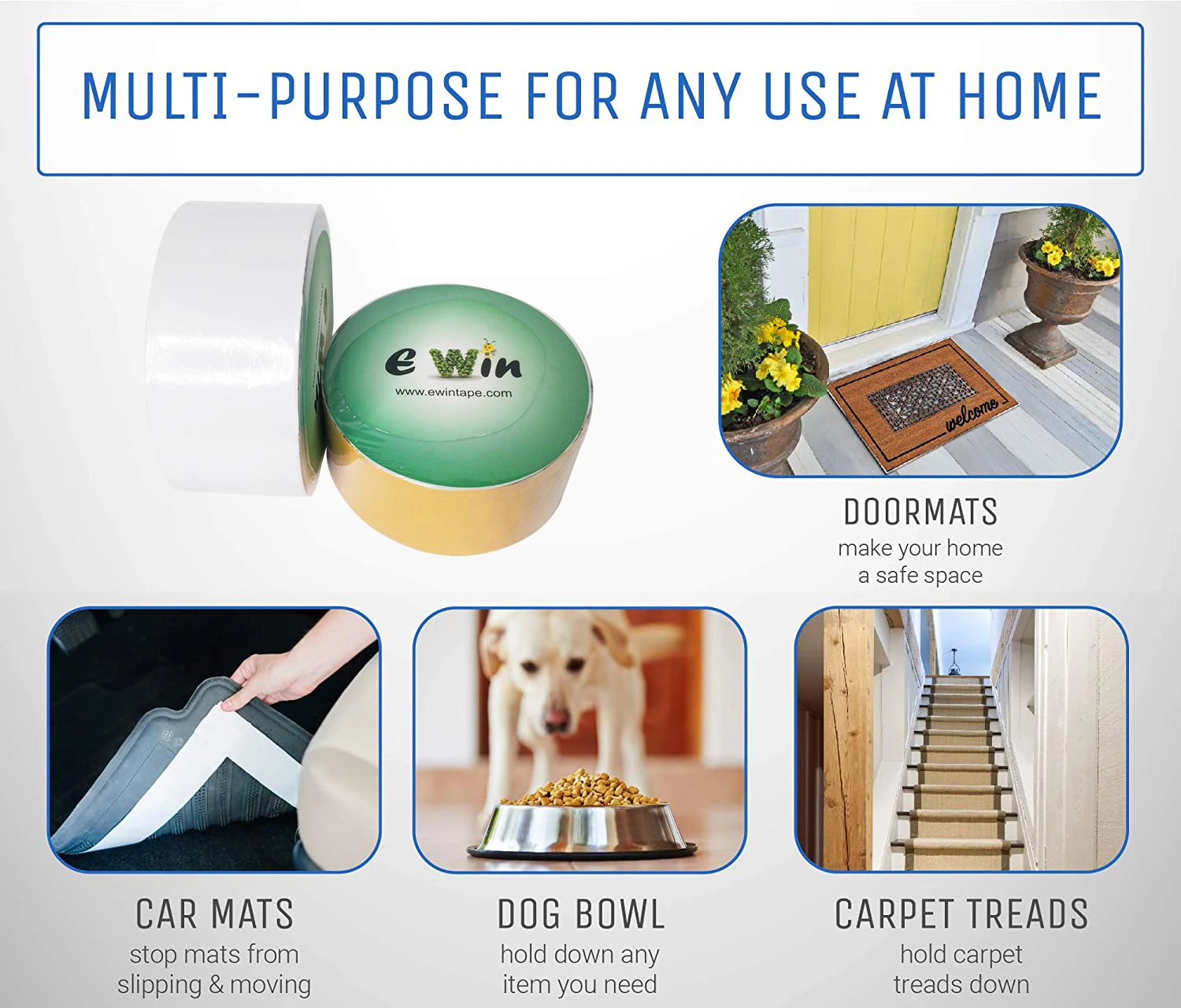 MULTI-PURPOSE FOR ANY USE AT HOME

e Win
www.ewintape.com

welcome

DOORMATS
make your home a safe space

CAR MATS
stop mats from slipping & moving

DOG BOWL
hold down any item you need

CARPET TREADS
hold carpet treads down